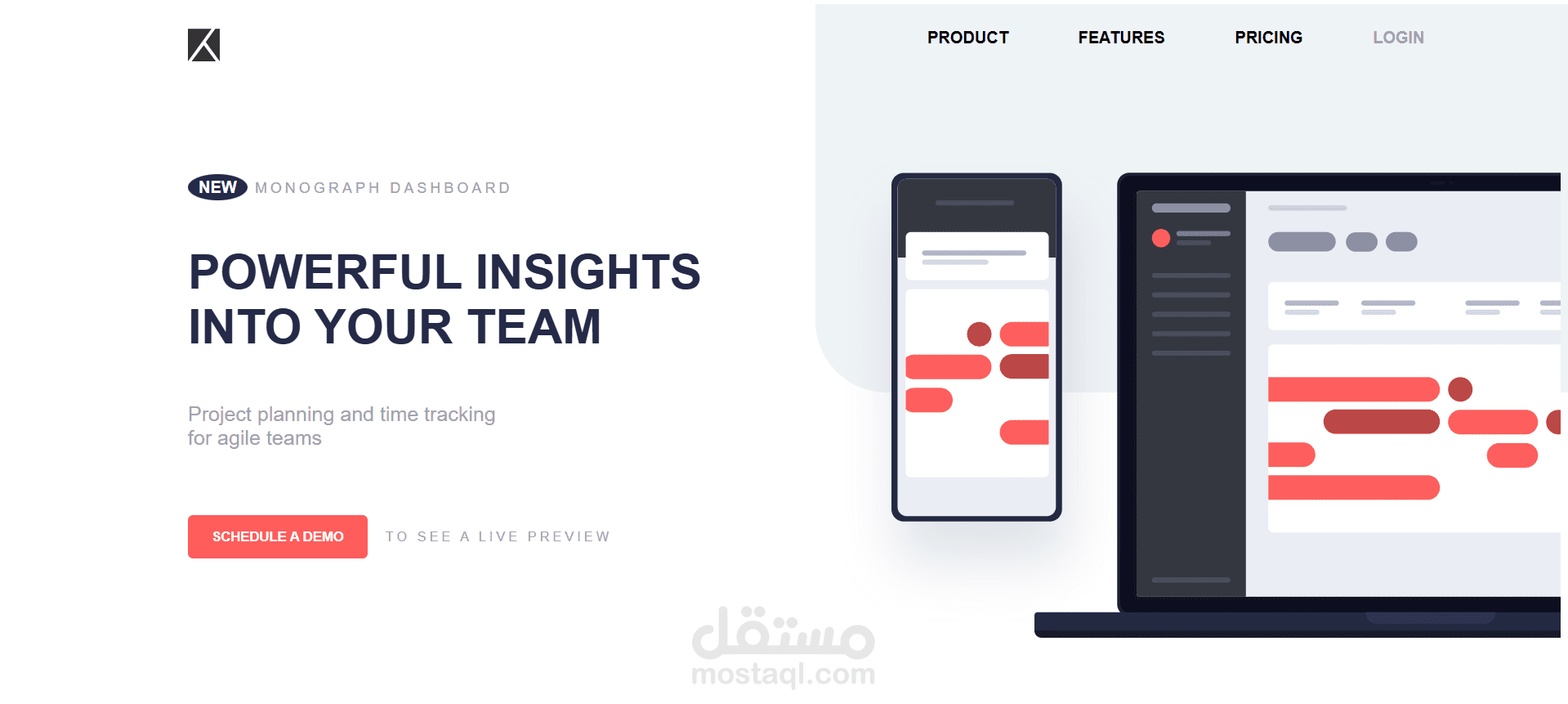 PRODUCT FEATURES PRICING LOGIN

NEW MONOGRAPH DASHBOARD

POWERFUL INSIGHTS INTO YOUR TEAM

Project planning and time tracking for agile teams

SCHEDULE A DEMO TO SEE A LIVE PREVIEW

مستقل
mostaql.com